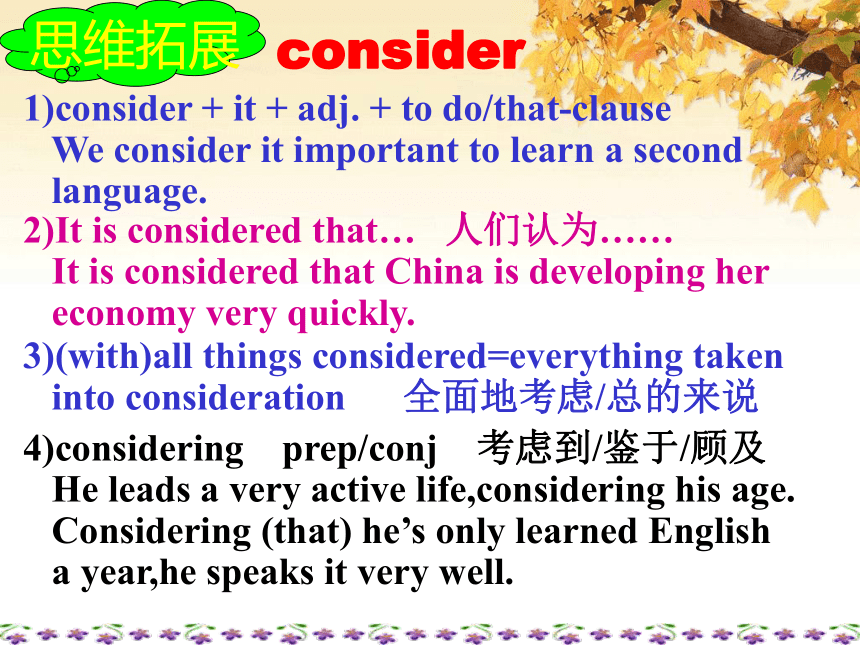 思维拓展 consider

1)consider + it + adj. + to do/that-clause
We consider it important to learn a second language.

2)It is considered that… 人们认为……
It is considered that China is developing her economy very quickly.

3)(with)all things considered=everything taken into consideration 全面地考虑/总的来说

4)considering prep/conj 考虑到/鉴于/顾及
He leads a very active life,considering his age.
Considering (that) he’s only learned English a year,he speaks it very well.